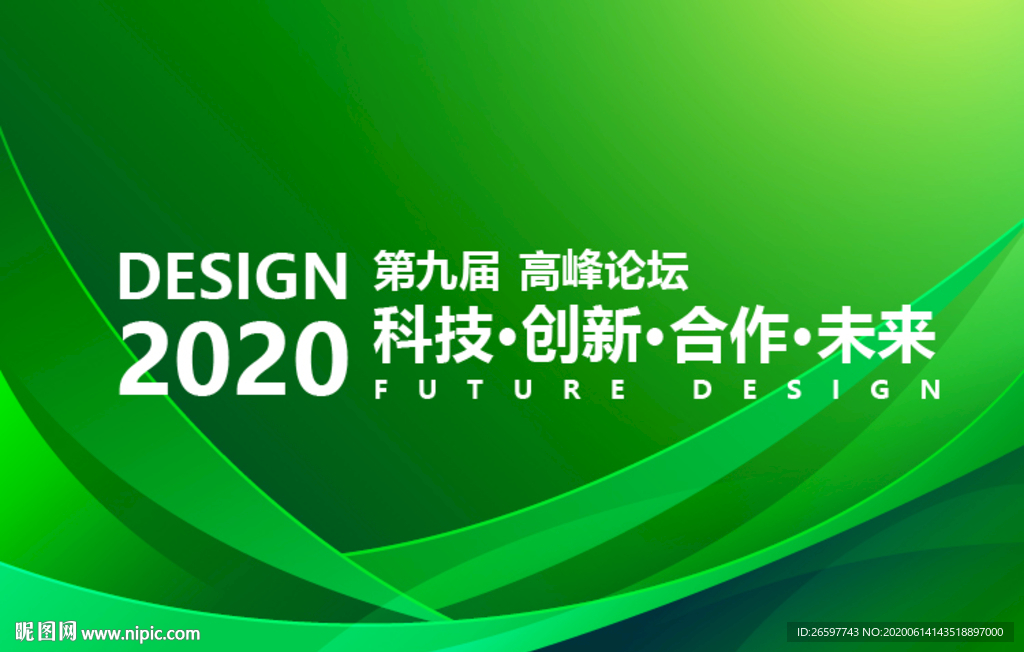 DESIGN
2020

第九届 高峰论坛
科技·创新·合作·未来
FUTURE DESIGN

昵图网 www.nipic.com

ID:26597743 NO:20200614143518897000